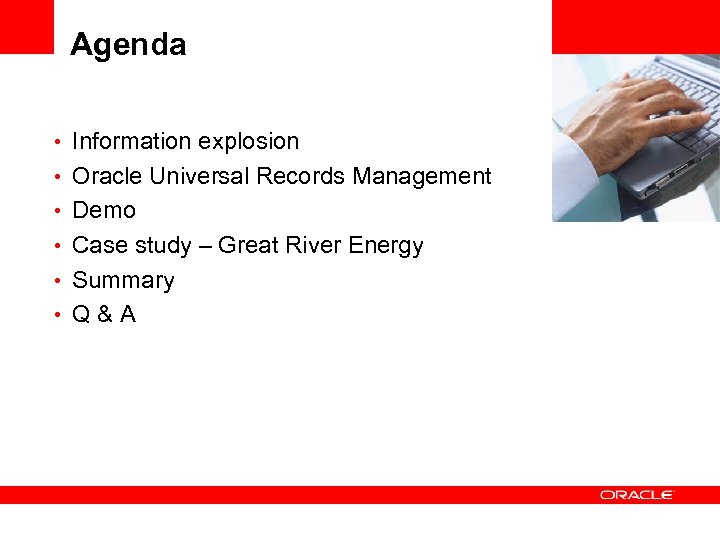 Agenda

• Information explosion
• Oracle Universal Records Management
• Demo
• Case study – Great River Energy
• Summary
• Q & A

ORACLE